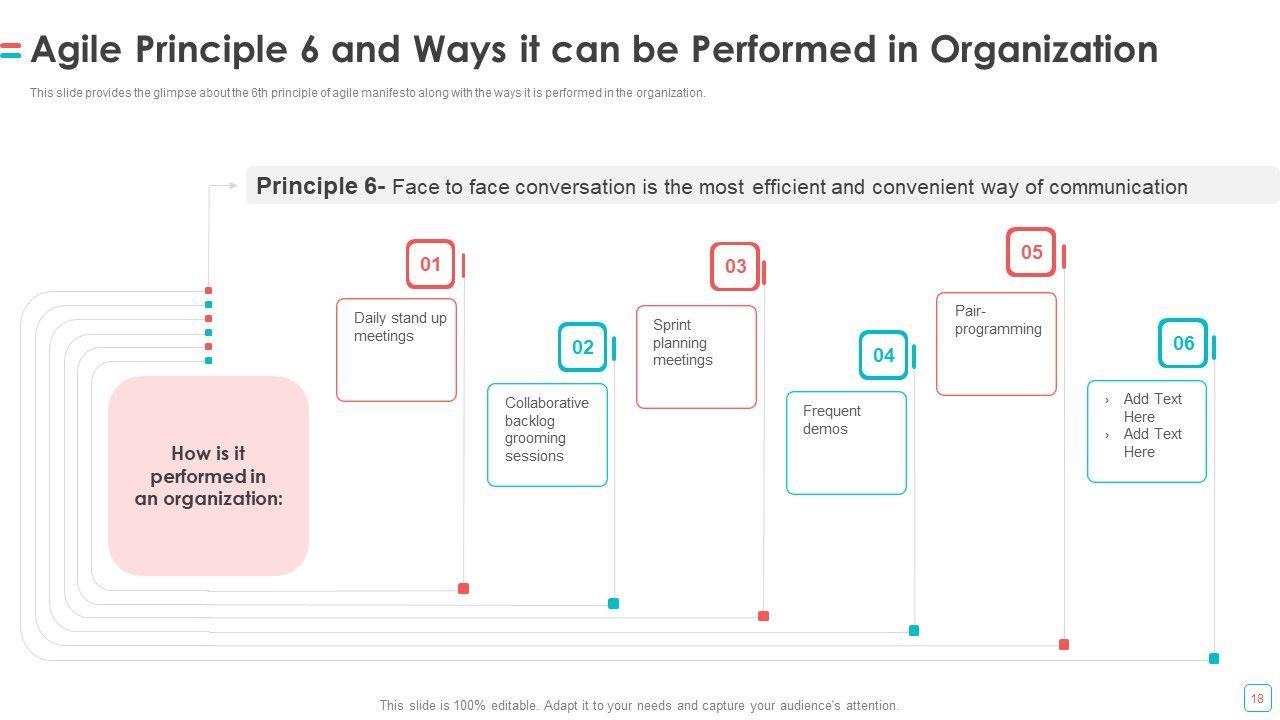 Agile Principle 6 and Ways it can be Performed in Organization

This slide provides the glimpse about the 6th principle of agile manifesto along with the ways it is performed in the organization.

Principle 6- Face to face conversation is the most efficient and convenient way of communication

How is it performed in an organization:

01
Daily stand up meetings

02
Collaborative backlog grooming sessions

03
Sprint planning meetings

04
Frequent demos

05
Pair-programming

06
› Add Text Here
› Add Text Here

This slide is 100% editable. Adapt it to your needs and capture your audience's attention.

18